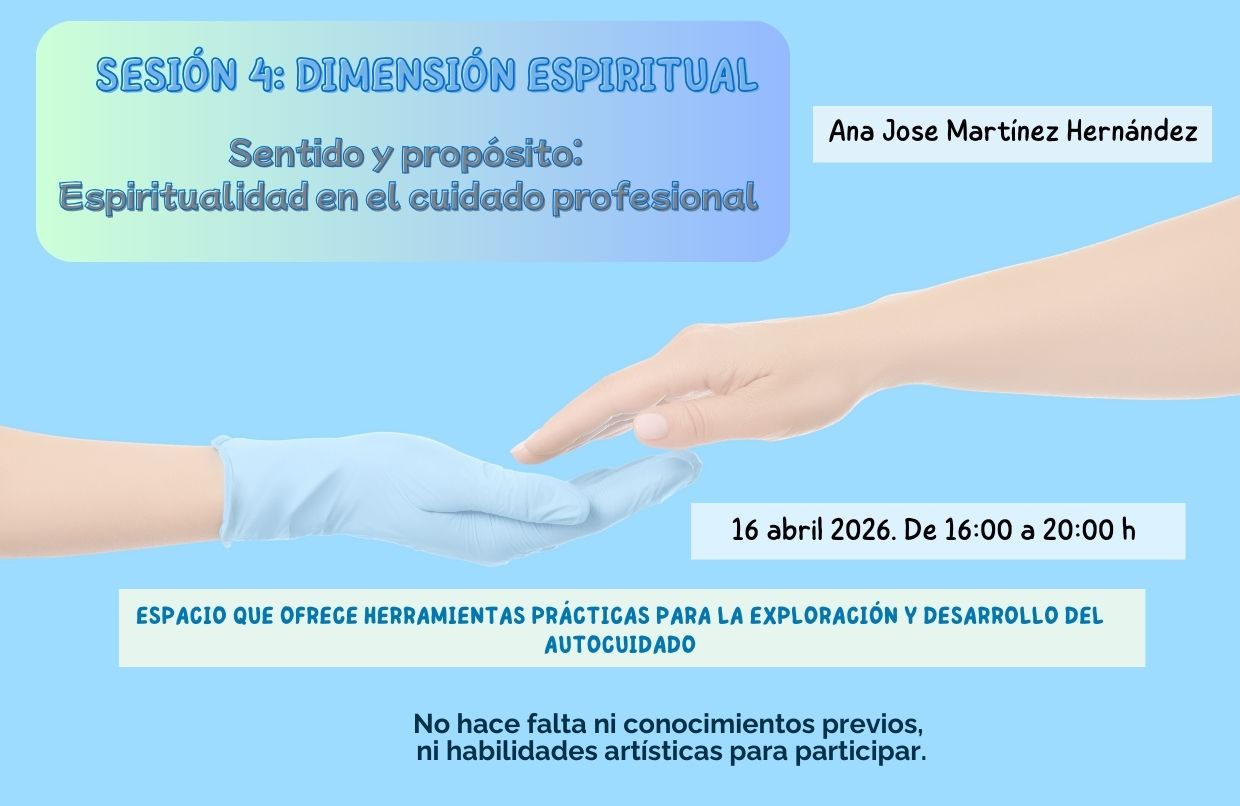 SESIÓN 4: DIMENSIÓN ESPIRITUAL

Sentido y propósito:
Espiritualidad en el cuidado profesional

Ana Jose Martínez Hernández

16 abril 2026. De 16:00 a 20:00 h

ESPACIO QUE OFRECE HERRAMIENTAS PRÁCTICAS PARA LA EXPLORACIÓN Y DESARROLLO DEL AUTOCUIDADO

No hace falta ni conocimientos previos, ni habilidades artísticas para participar.